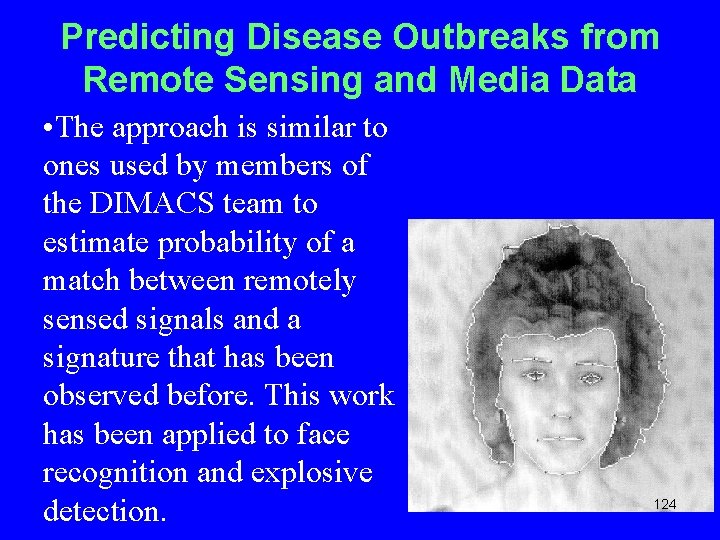 Predicting Disease Outbreaks from Remote Sensing and Media Data

•The approach is similar to ones used by members of the DIMACS team to estimate probability of a match between remotely sensed signals and a signature that has been observed before. This work has been applied to face recognition and explosive detection.

124